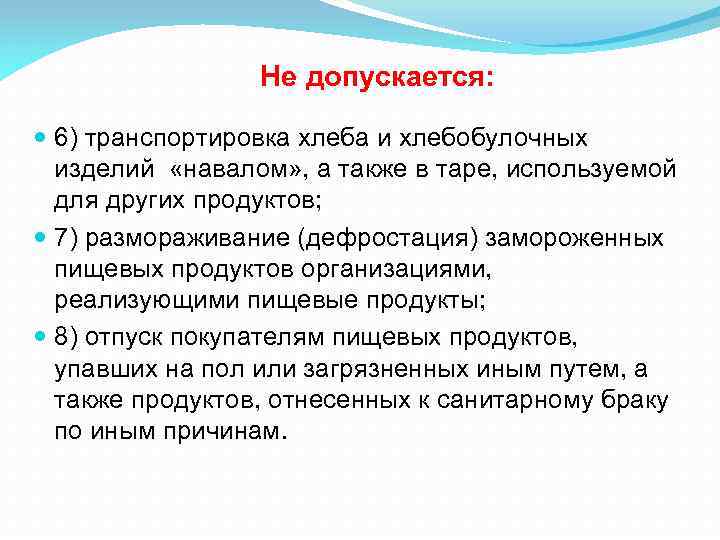 Не допускается:

6) транспортировка хлеба и хлебобулочных изделий «навалом», а также в таре, используемой для других продуктов;

7) размораживание (дефростация) замороженных пищевых продуктов организациями, реализующими пищевые продукты;

8) отпуск покупателям пищевых продуктов, упавших на пол или загрязненных иным путем, а также продуктов, отнесенных к санитарному браку по иным причинам.